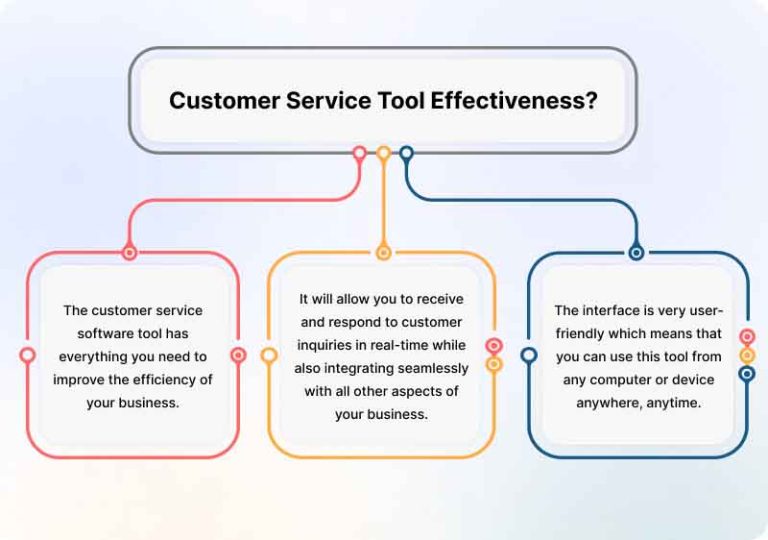 Customer Service Tool Effectiveness?

The customer service software tool has everything you need to improve the efficiency of your business.

It will allow you to receive and respond to customer inquiries in real-time while also integrating seamlessly with all other aspects of your business.

The interface is very user-friendly which means that you can use this tool from any computer or device anywhere, anytime.